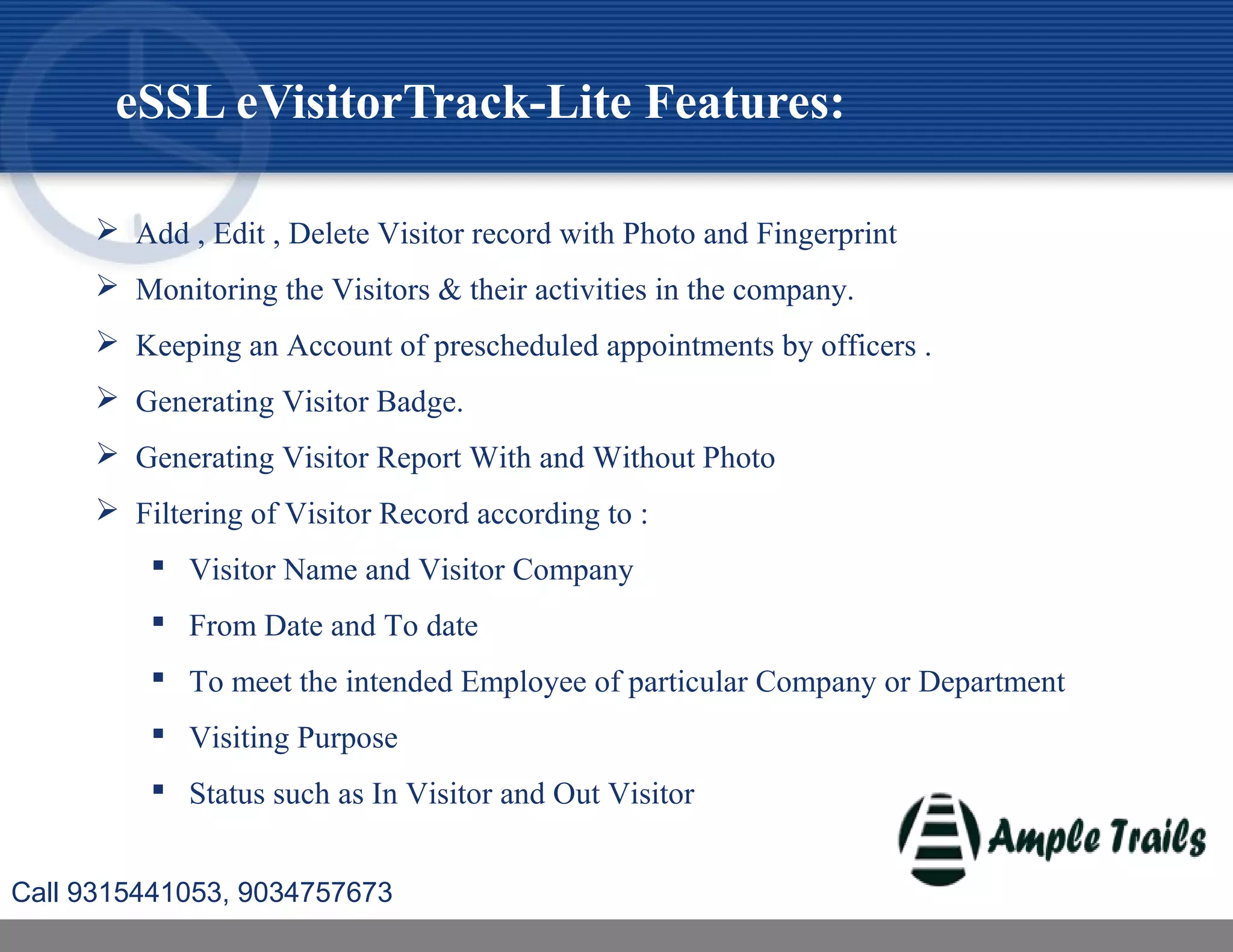 eSSL eVisitorTrack-Lite Features:

➢ Add , Edit , Delete Visitor record with Photo and Fingerprint

➢ Monitoring the Visitors & their activities in the company.

➢ Keeping an Account of prescheduled appointments by officers .

➢ Generating Visitor Badge.

➢ Generating Visitor Report With and Without Photo

➢ Filtering of Visitor Record according to :

▪ Visitor Name and Visitor Company

▪ From Date and To date

▪ To meet the intended Employee of particular Company or Department

▪ Visiting Purpose

▪ Status such as In Visitor and Out Visitor

Ample Trails

Call 9315441053, 9034757673